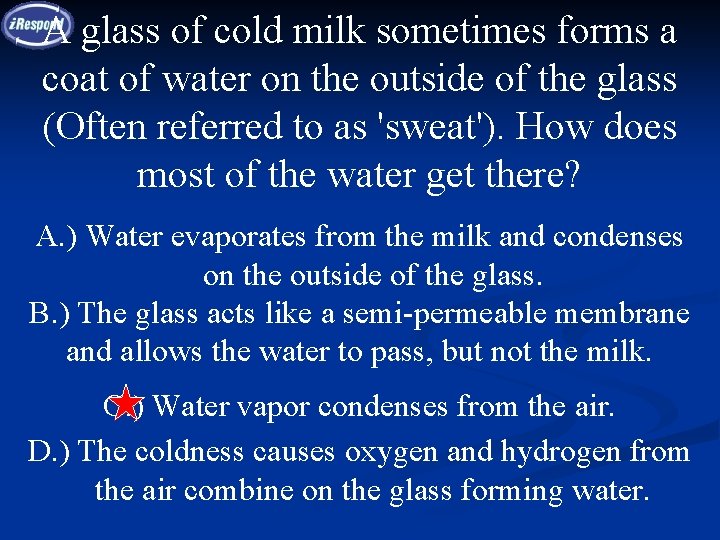 iRespond

A glass of cold milk sometimes forms a coat of water on the outside of the glass (Often referred to as 'sweat'). How does most of the water get there?

A.) Water evaporates from the milk and condenses on the outside of the glass.
B.) The glass acts like a semi-permeable membrane and allows the water to pass, but not the milk.
C.) Water vapor condenses from the air.
D.) The coldness causes oxygen and hydrogen from the air combine on the glass forming water.